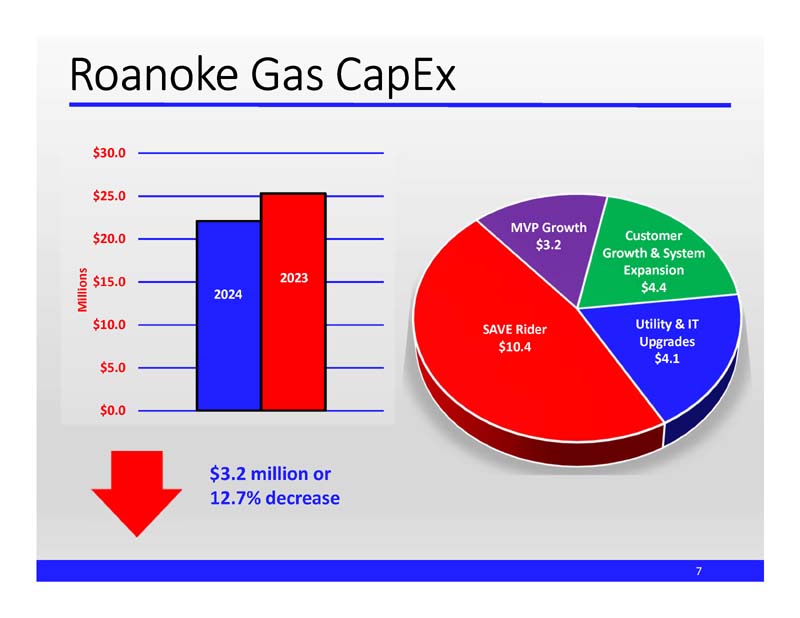 Roanoke Gas CapEx

$30.0
$25.0
$20.0
$15.0
$10.0
$5.0
$0.0

Millions

2024
2023

MVP Growth
$3.2

Customer Growth & System Expansion
$4.4

SAVE Rider
$10.4

Utility & IT Upgrades
$4.1

$3.2 million or 12.7% decrease

7